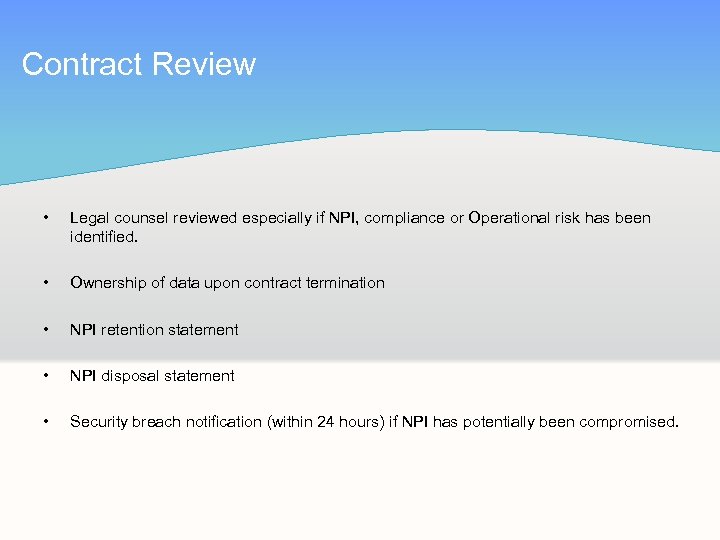 Contract Review

• Legal counsel reviewed especially if NPI, compliance or Operational risk has been identified.

• Ownership of data upon contract termination

• NPI retention statement

• NPI disposal statement

• Security breach notification (within 24 hours) if NPI has potentially been compromised.